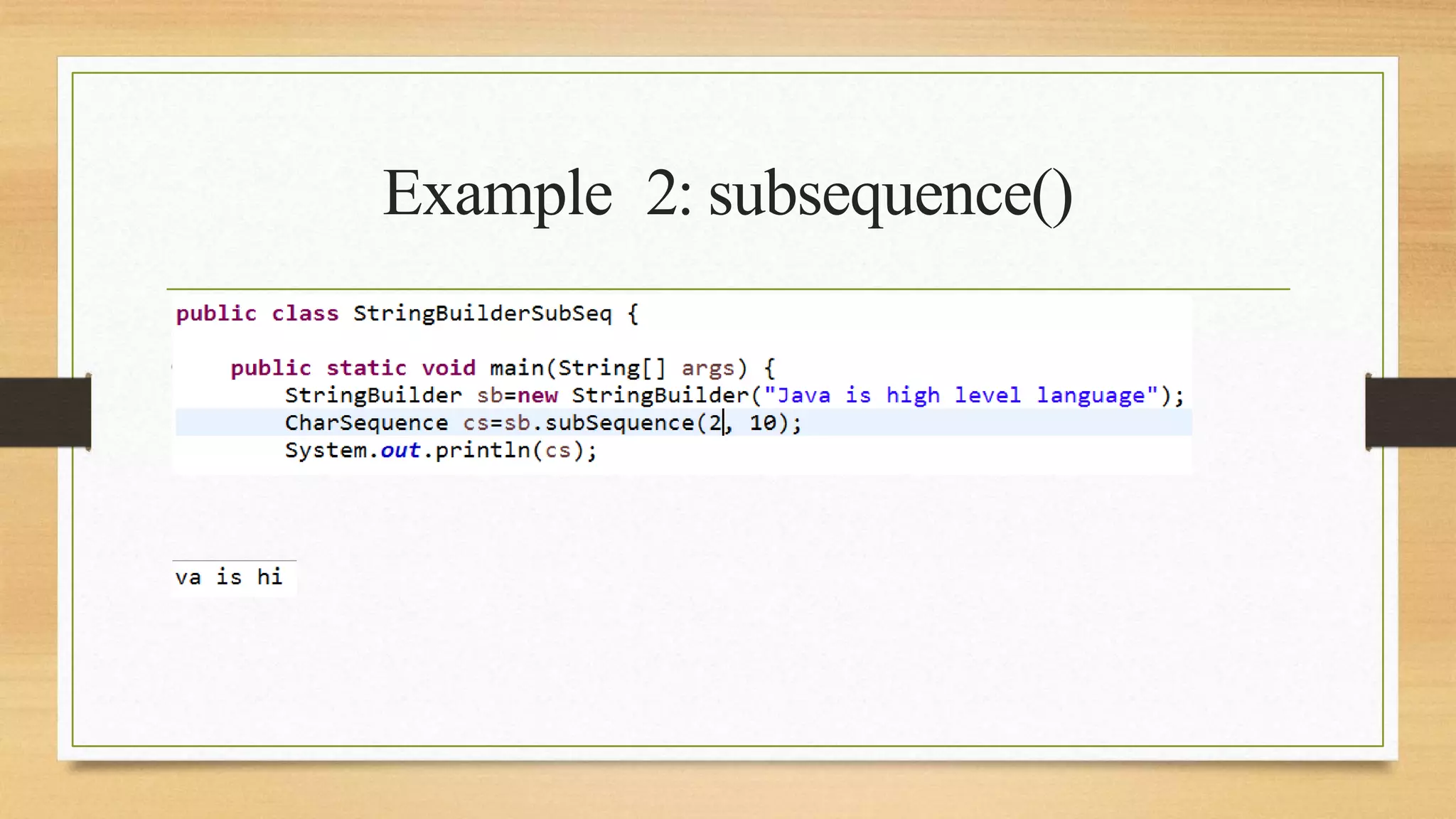 Example 2: subsequence()

public class StringBuilderSubSeq {

    public static void main(String[] args) {
        StringBuilder sb=new StringBuilder("Java is high level language");
        CharSequence cs=sb.subSequence(2, 10);
        System.out.println(cs);

va is hi